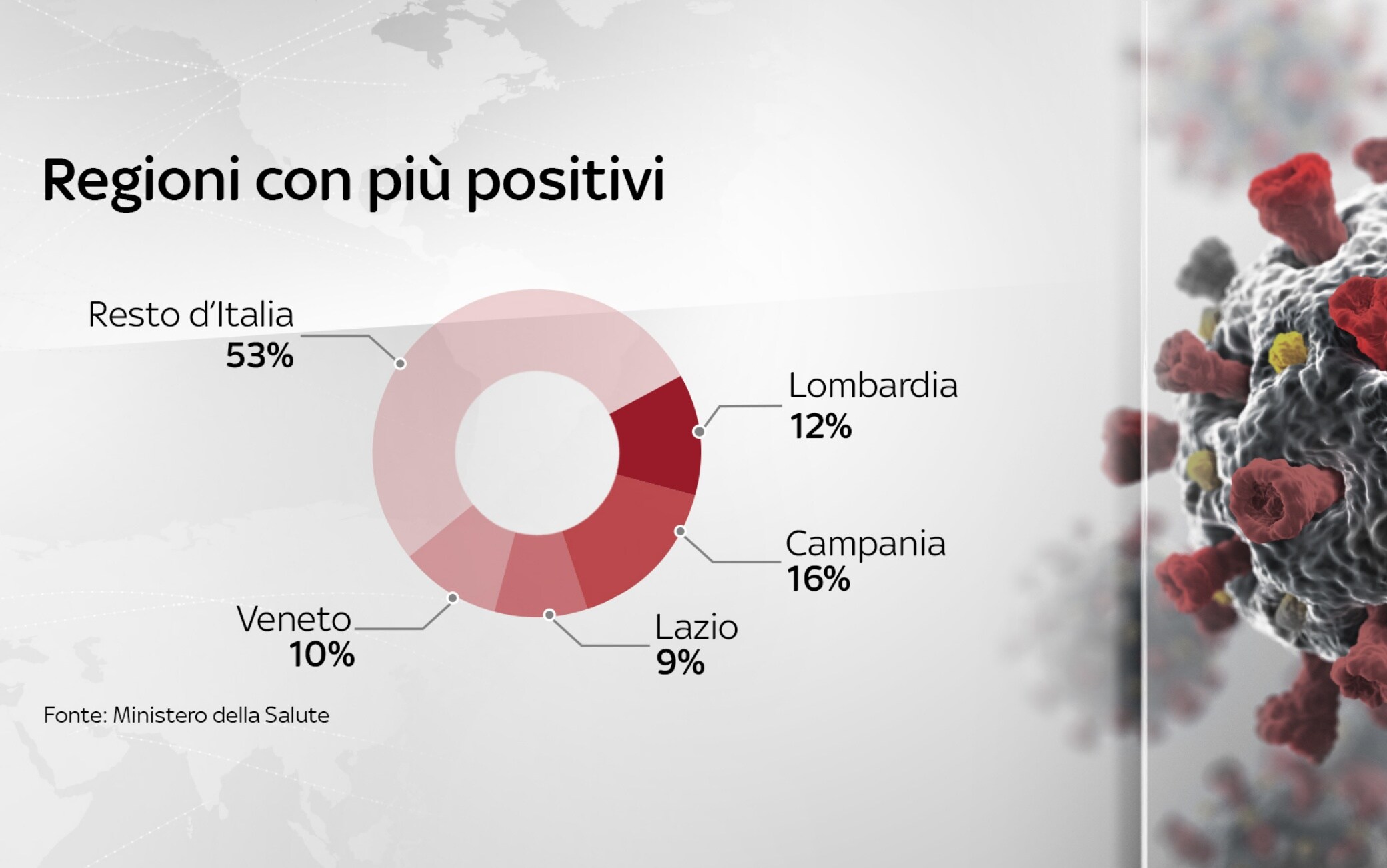 Regioni con più positivi

Resto d'Italia
53%

Lombardia
12%

Campania
16%

Lazio
9%

Veneto
10%

Fonte: Ministero della Salute